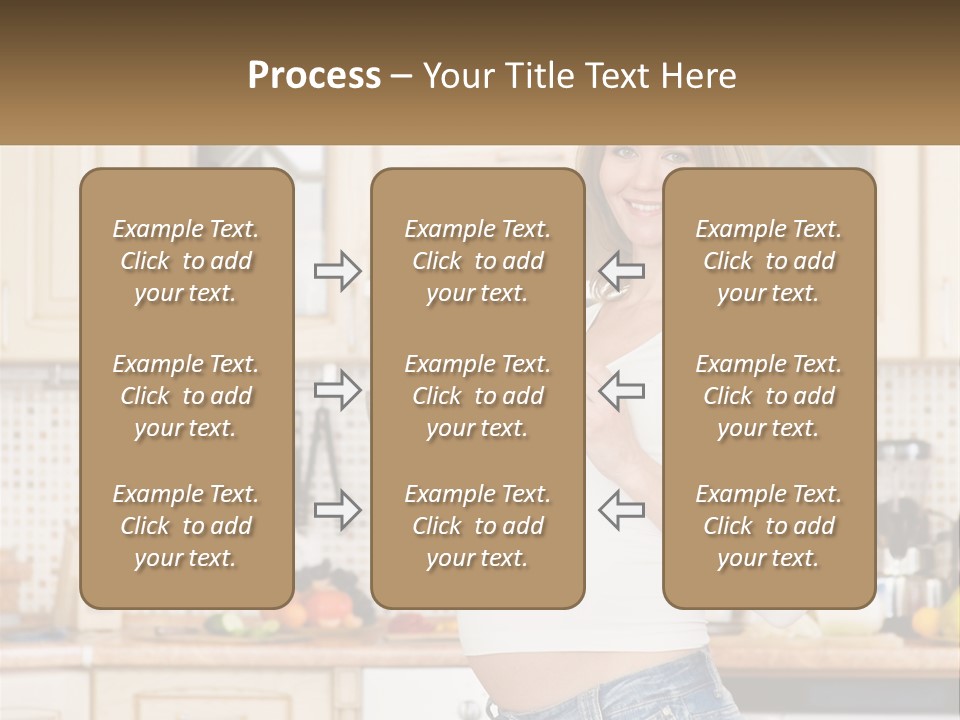 Process – Your Title Text Here

Example Text. Click to add your text.

Example Text. Click to add your text.

Example Text. Click to add your text.

Example Text. Click to add your text.

Example Text. Click to add your text.

Example Text. Click to add your text.

Example Text. Click to add your text.

Example Text. Click to add your text.

Example Text. Click to add your text.